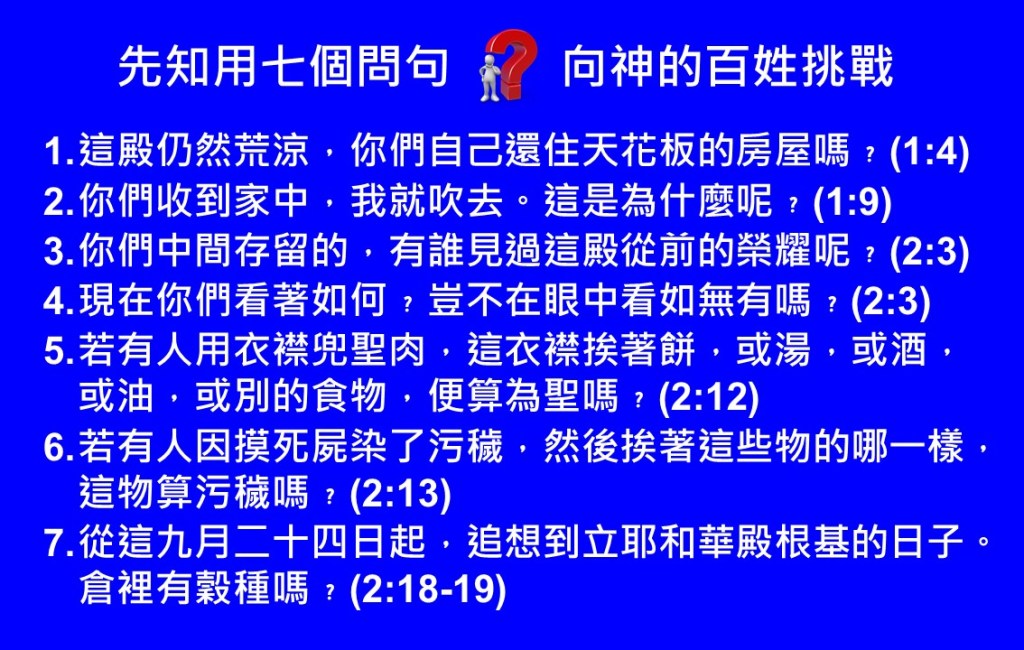 先知用七個問句 ? 向神的百姓挑戰

1. 這殿仍然荒涼，你們自己還住天花板的房屋嗎？(1:4)
2. 你們收到家中，我就吹去。這是為什麼呢？(1:9)
3. 你們中間存留的，有誰見過這殿從前的榮耀呢？(2:3)
4. 現在你們看著如何？豈不在眼中看如無有嗎？(2:3)
5. 若有人用衣襟兜聖肉，這衣襟挨著餅，或湯，或酒，或油，或別的食物，便算為聖嗎？(2:12)
6. 若有人因摸死屍染了污穢，然後挨著這些物的哪一樣，這物算污穢嗎？(2:13)
7. 從這九月二十四日起，追想到立耶和華殿根基的日子。倉裡有穀種嗎？(2:18-19)